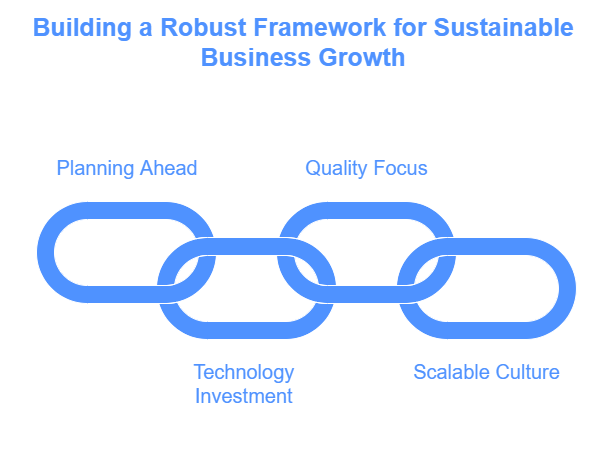 Building a Robust Framework for Sustainable Business Growth

Planning Ahead

Quality Focus

Technology Investment

Scalable Culture